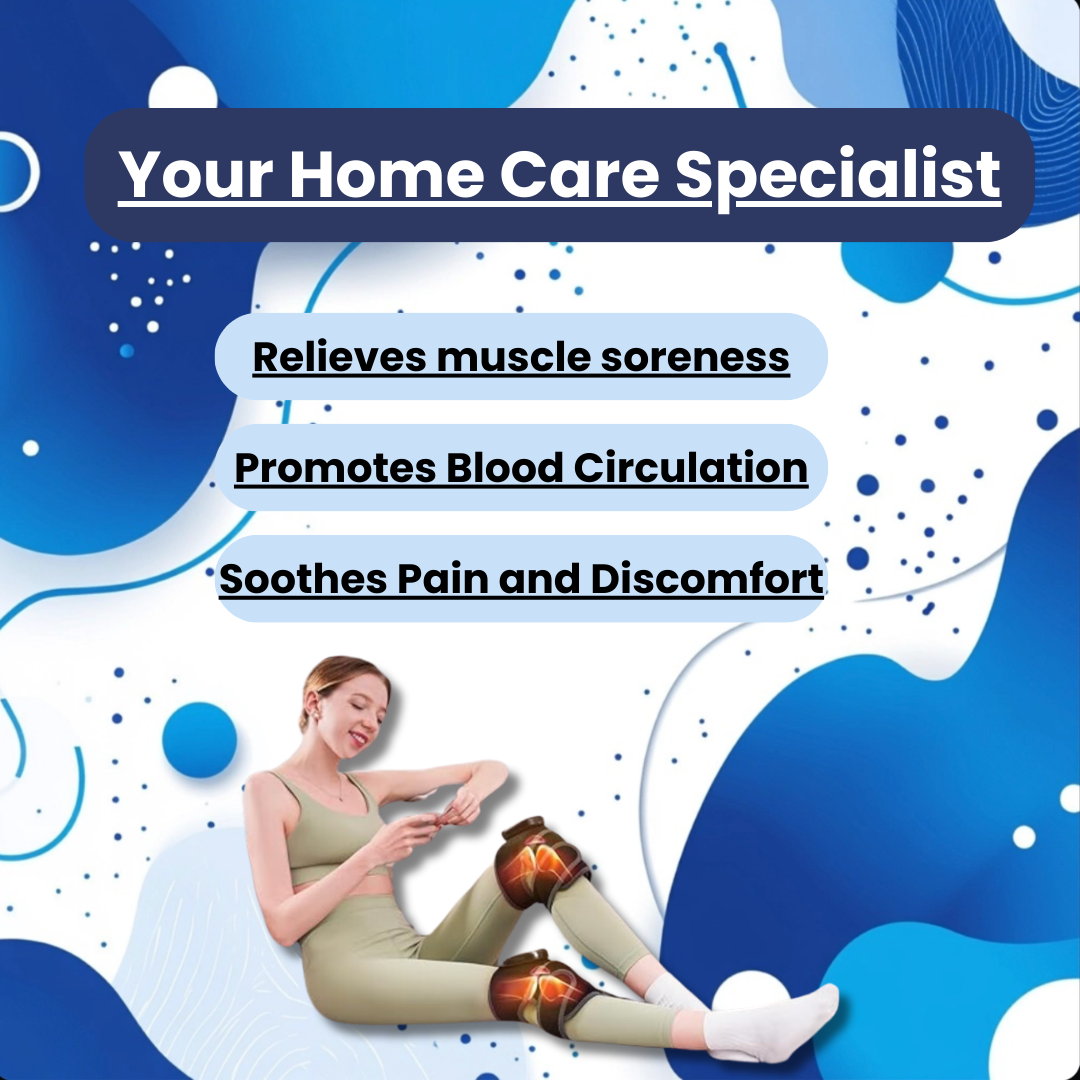 Your Home Care Specialist

Relieves muscle soreness

Promotes Blood Circulation

Soothes Pain and Discomfort